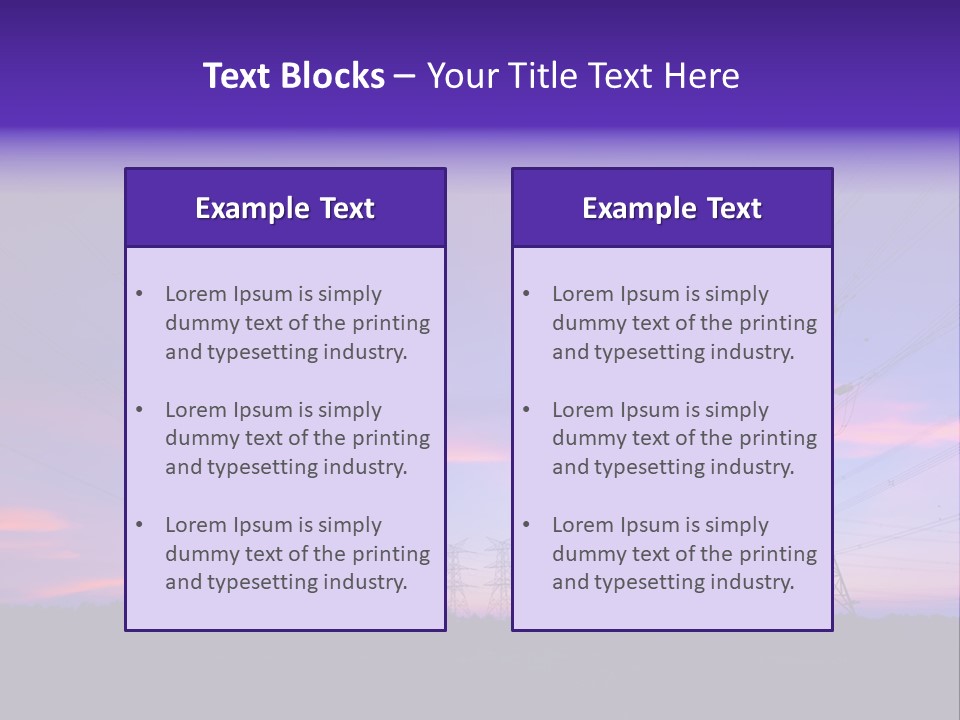 Text Blocks – Your Title Text Here

Example Text

• Lorem Ipsum is simply dummy text of the printing and typesetting industry.

• Lorem Ipsum is simply dummy text of the printing and typesetting industry.

• Lorem Ipsum is simply dummy text of the printing and typesetting industry.

Example Text

• Lorem Ipsum is simply dummy text of the printing and typesetting industry.

• Lorem Ipsum is simply dummy text of the printing and typesetting industry.

• Lorem Ipsum is simply dummy text of the printing and typesetting industry.